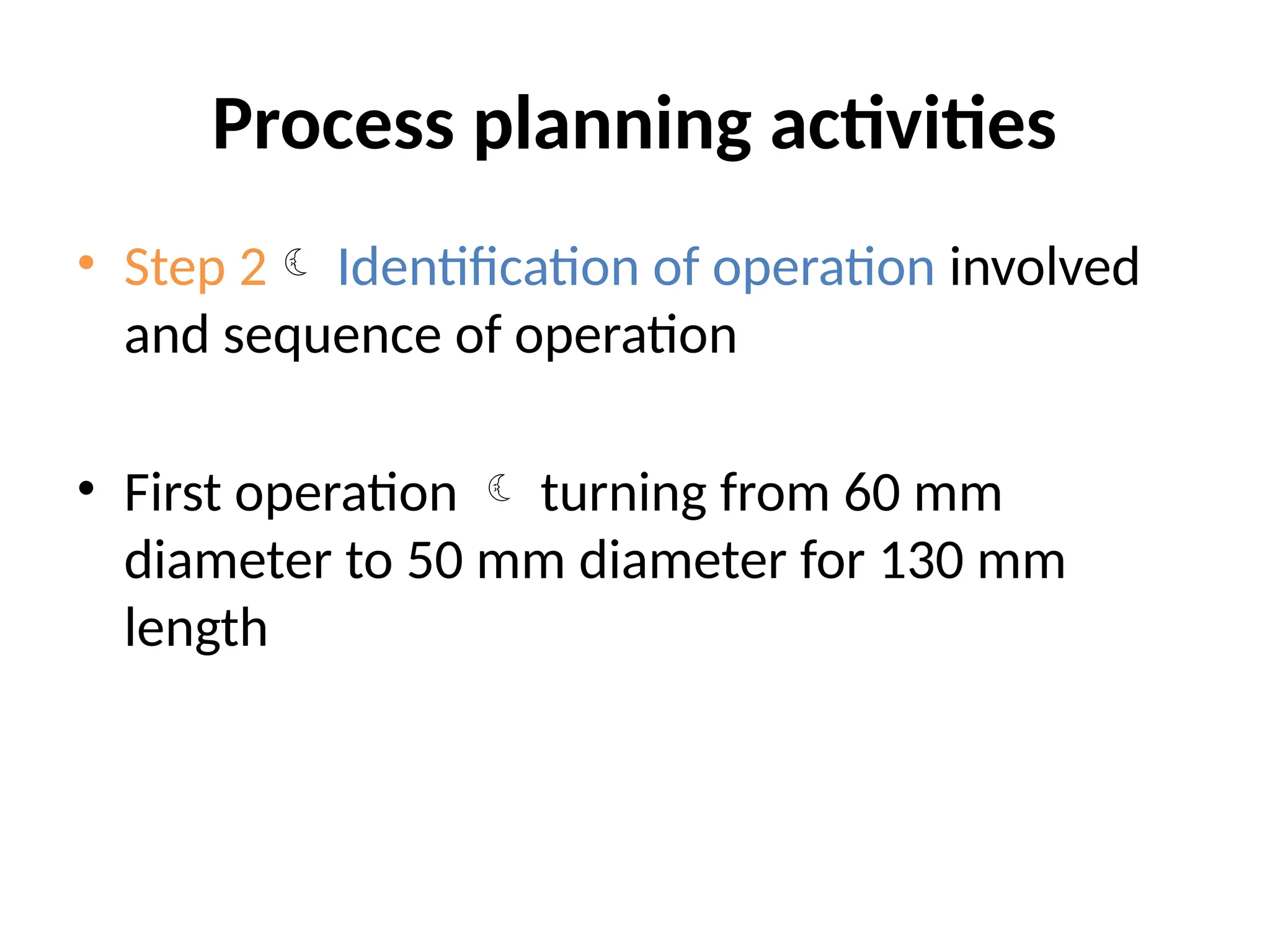 Process planning activities

• Step 2 ☾ Identification of operation involved and sequence of operation

• First operation ☾ turning from 60 mm diameter to 50 mm diameter for 130 mm length